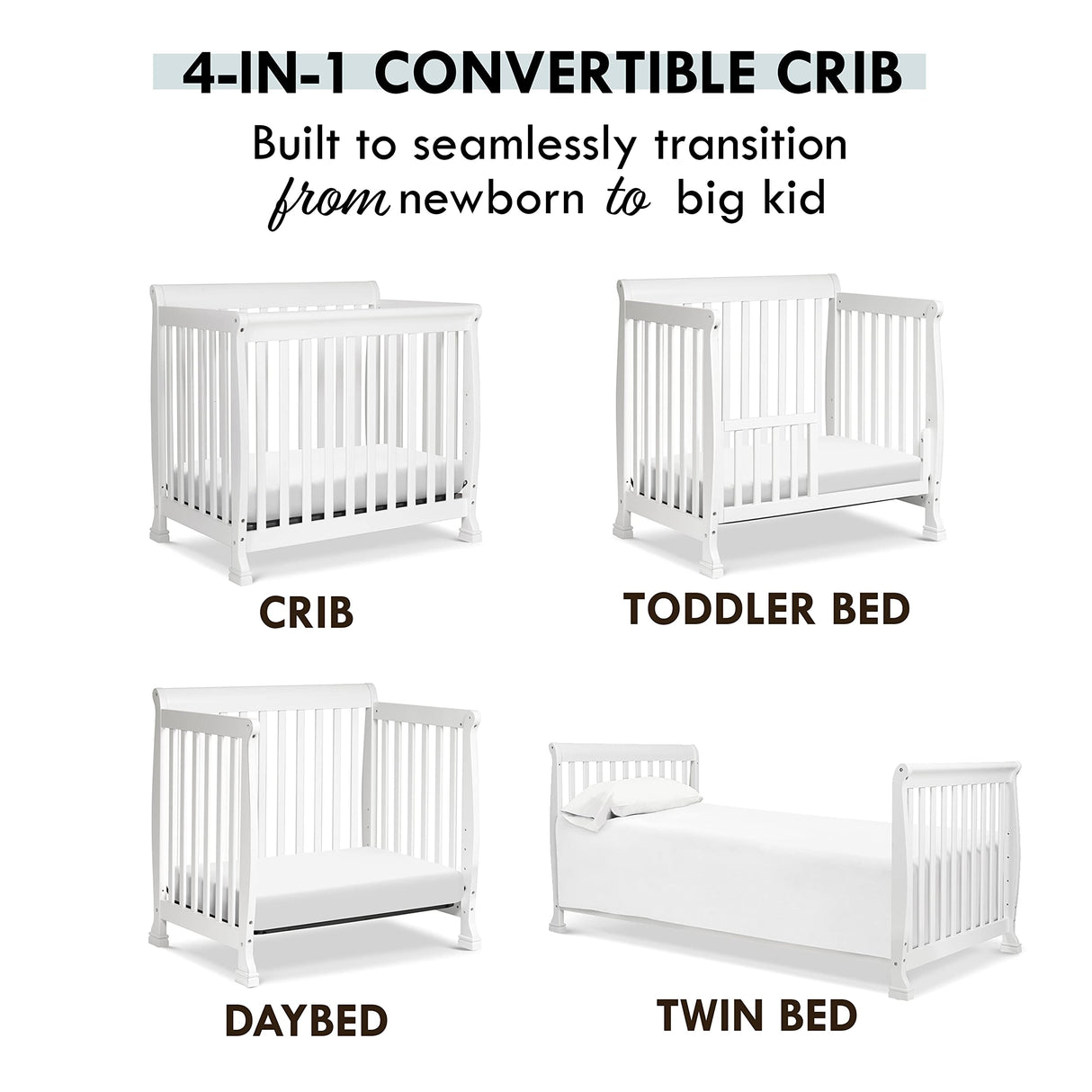 4-IN-1 CONVERTIBLE CRIB

Built to seamlessly transition from newborn to big kid

CRIB

TODDLER BED

DAYBED

TWIN BED